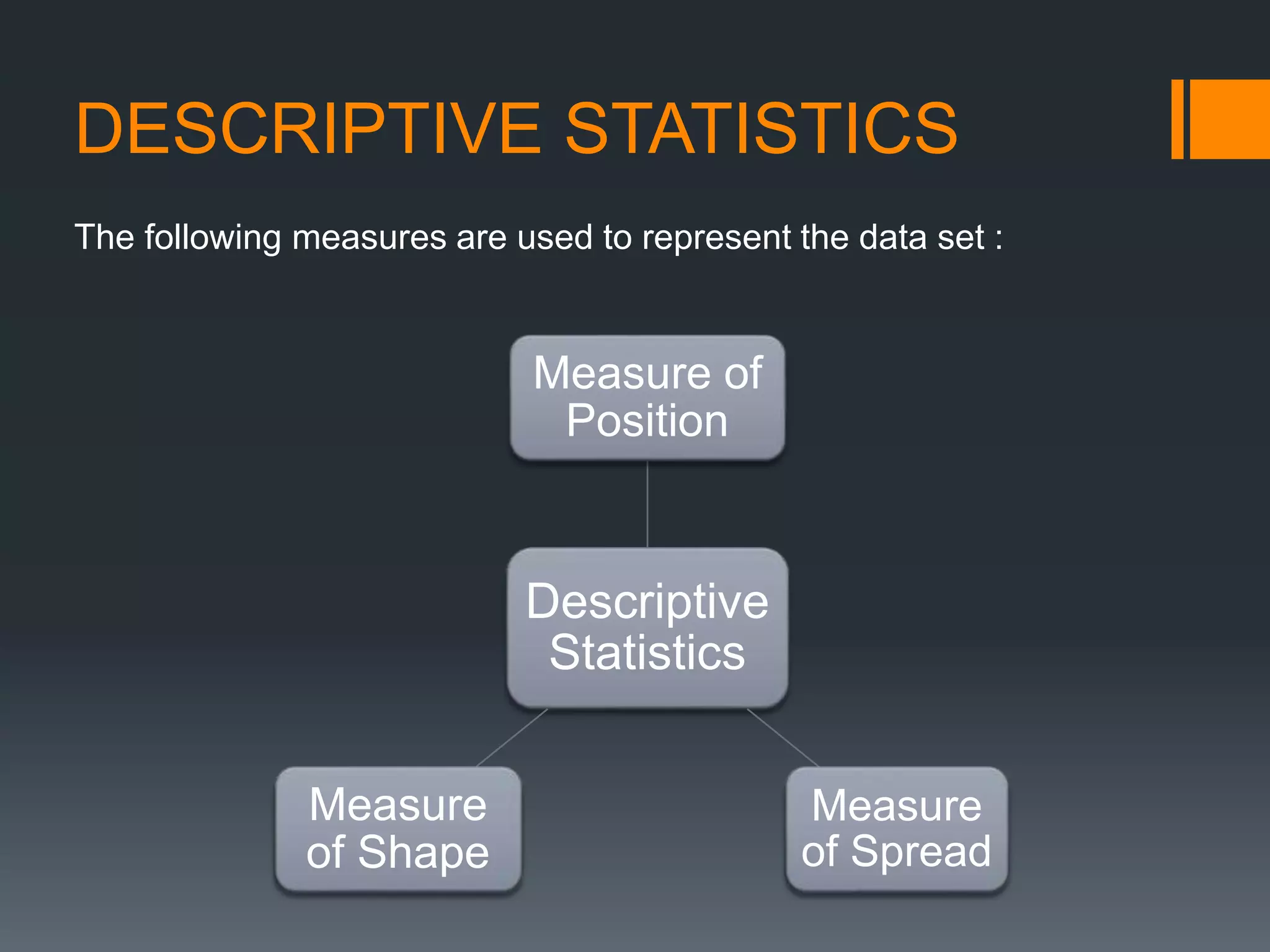 DESCRIPTIVE STATISTICS

The following measures are used to represent the data set :

Measure of Position

Descriptive Statistics

Measure of Shape

Measure of Spread